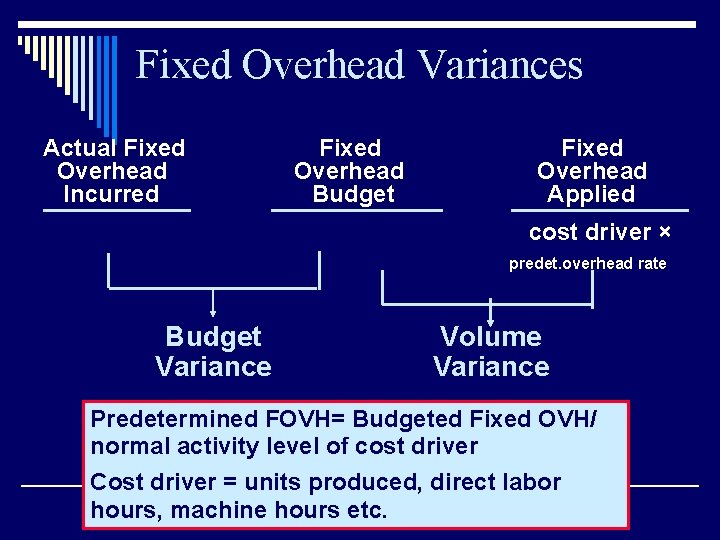 Fixed Overhead Variances

Actual Fixed Overhead Incurred

Fixed Overhead Budget

Fixed Overhead Applied

cost driver ×

predet.overhead rate

Budget Variance

Volume Variance

Predetermined FOVH= Budgeted Fixed OVH/ normal activity level of cost driver

Cost driver = units produced, direct labor hours, machine hours etc.